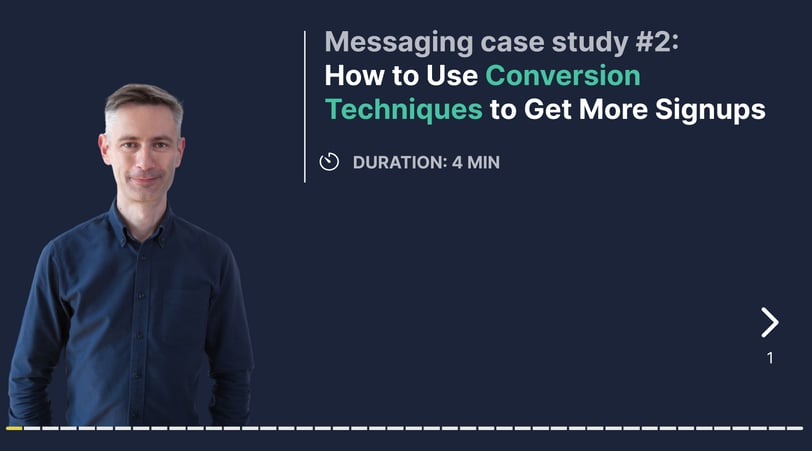 Messaging case study #2:
How to Use Conversion Techniques to Get More Signups

DURATION: 4 MIN

1